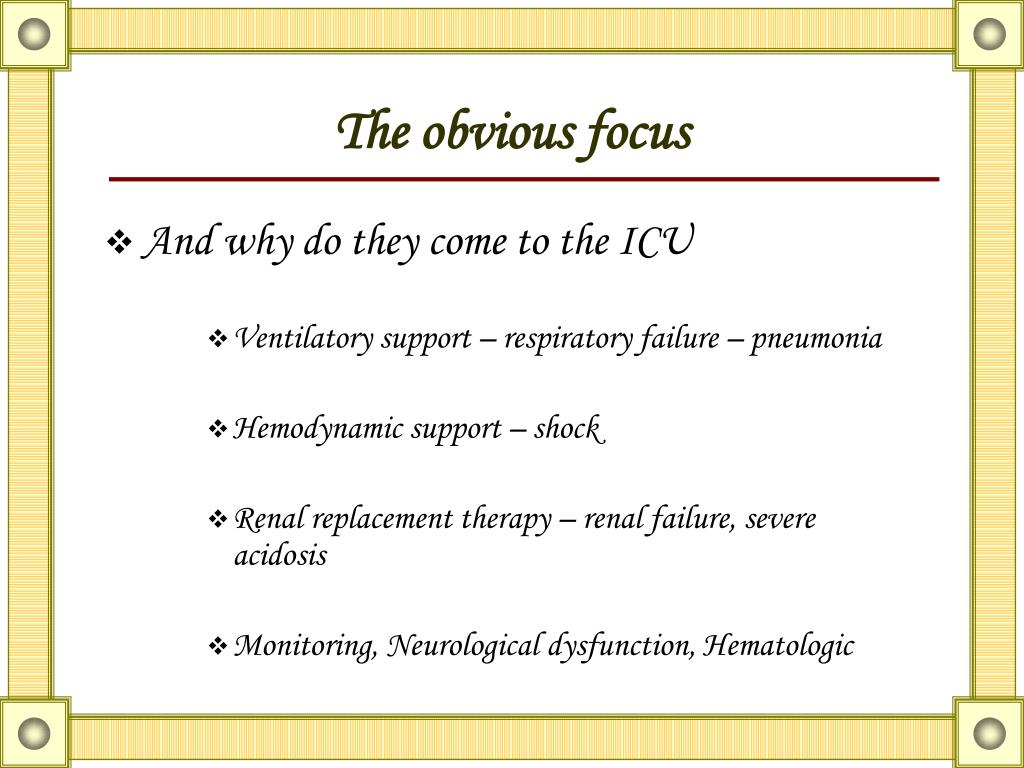 The obvious focus

❖ And why do they come to the ICU

❖ Ventilatory support – respiratory failure – pneumonia

❖ Hemodynamic support – shock

❖ Renal replacement therapy – renal failure, severe acidosis

❖ Monitoring, Neurological dysfunction, Hematologic